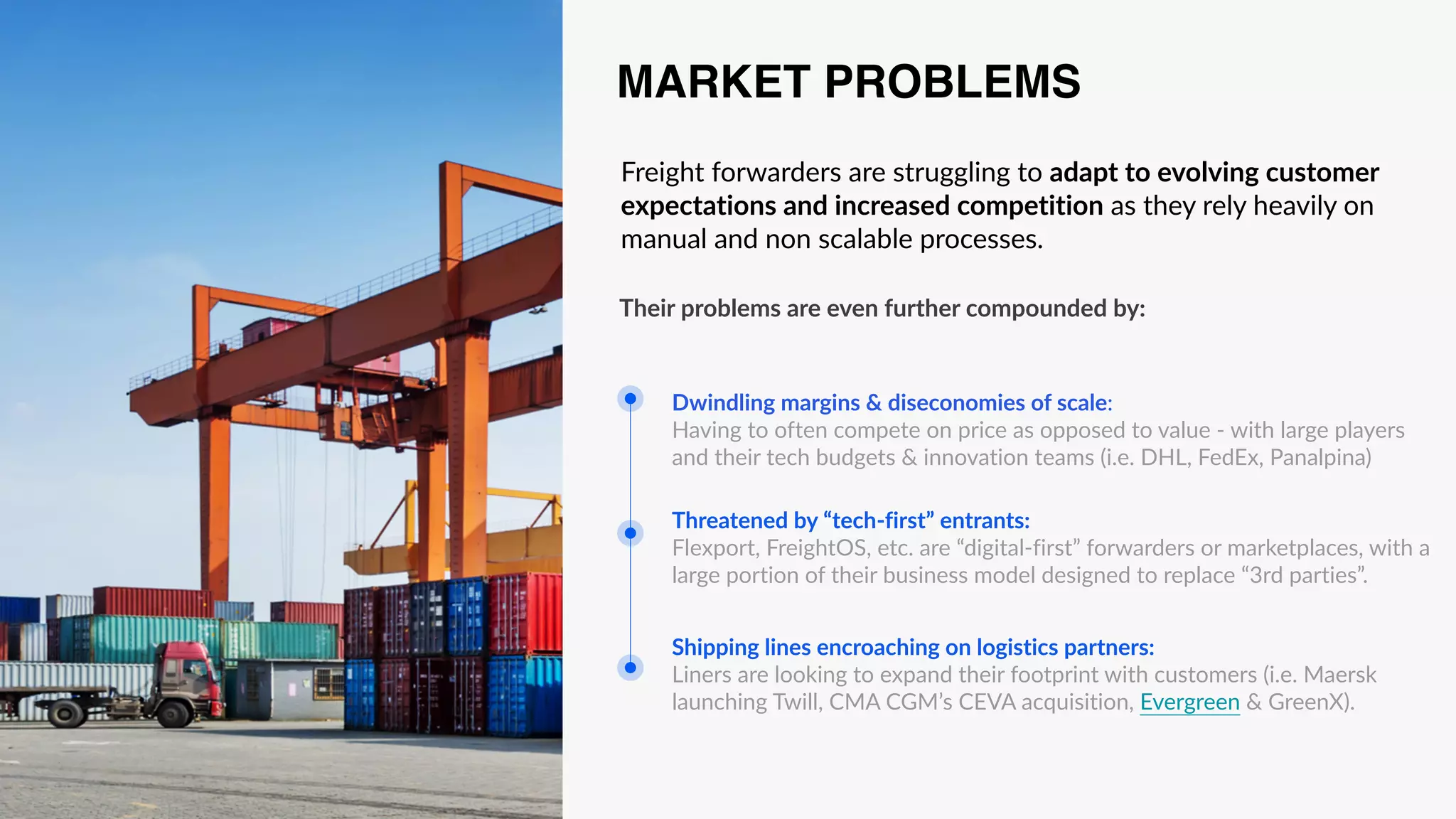 MARKET PROBLEMS

Freight forwarders are struggling to adapt to evolving customer expectations and increased competition as they rely heavily on manual and non scalable processes.

Their problems are even further compounded by:

Dwindling margins & diseconomies of scale:
Having to often compete on price as opposed to value - with large players and their tech budgets & innovation teams (i.e. DHL, FedEx, Panalpina)

Threatened by “tech-first” entrants:
Flexport, FreightOS, etc. are “digital-first” forwarders or marketplaces, with a large portion of their business model designed to replace “3rd parties”.

Shipping lines encroaching on logistics partners:
Liners are looking to expand their footprint with customers (i.e. Maersk launching Twill, CMA CGM’s CEVA acquisition, Evergreen & GreenX).